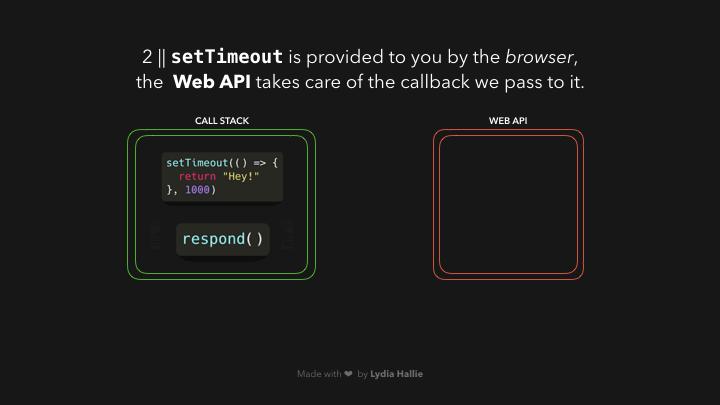 2 || setTimeout is provided to you by the browser, the Web API takes care of the callback we pass to it.

CALL STACK

setTimeout(() => {
  return "Hey!"
}, 1000)

respond()

WEB API

Made with ❤ by Lydia Hallie